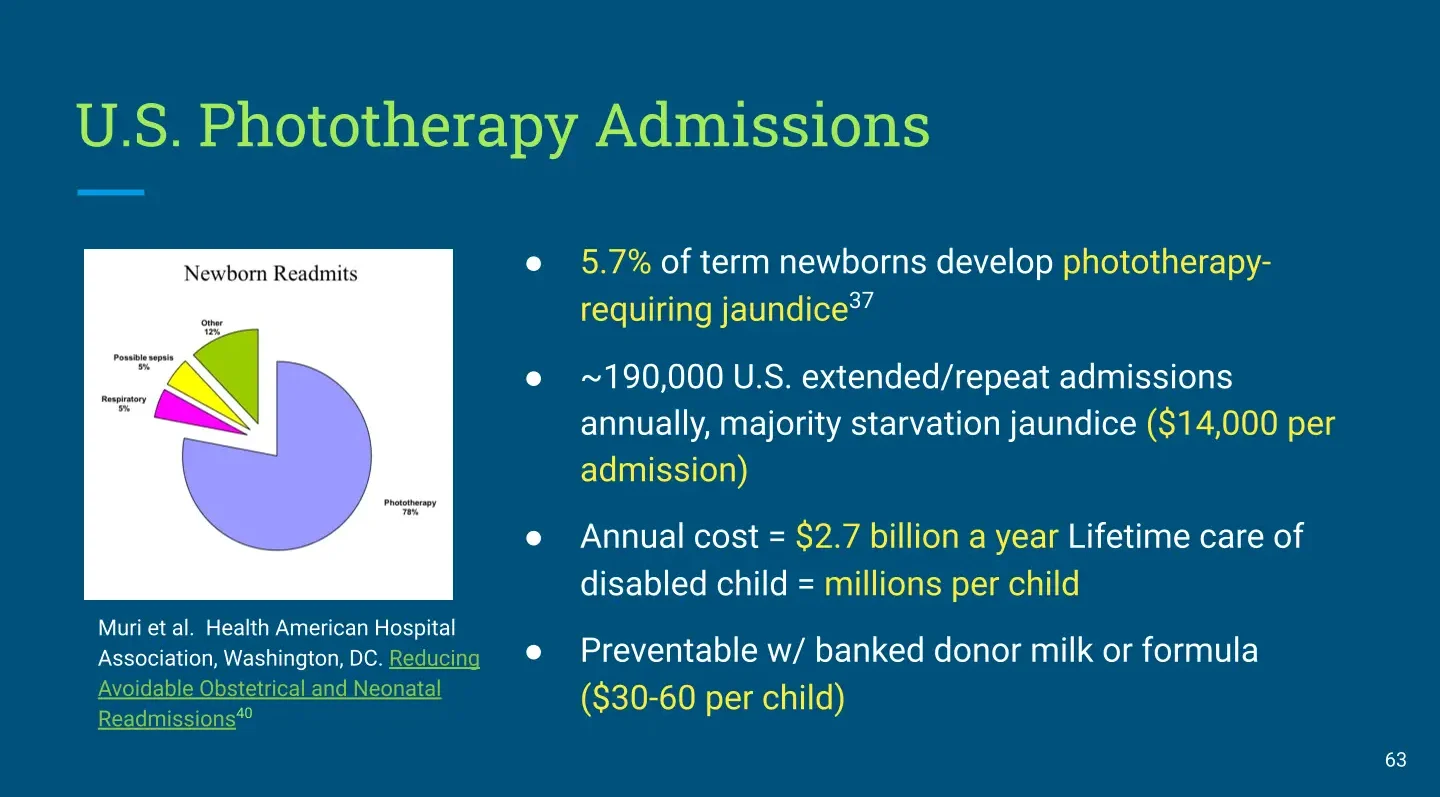 U.S. Phototherapy Admissions

Newborn Readmits

Other 12%

Possible sepsis 5%

Respiratory 5%

Phototherapy 78%

Muri et al. Health American Hospital Association, Washington, DC. Reducing Avoidable Obstetrical and Neonatal Readmissions$^{40}$

● 5.7% of term newborns develop phototherapy-requiring jaundice$^{37}$

● ~190,000 U.S. extended/repeat admissions annually, majority starvation jaundice ($14,000 per admission)

● Annual cost = $2.7 billion a year Lifetime care of disabled child = millions per child

● Preventable w/ banked donor milk or formula ($30-60 per child)

63